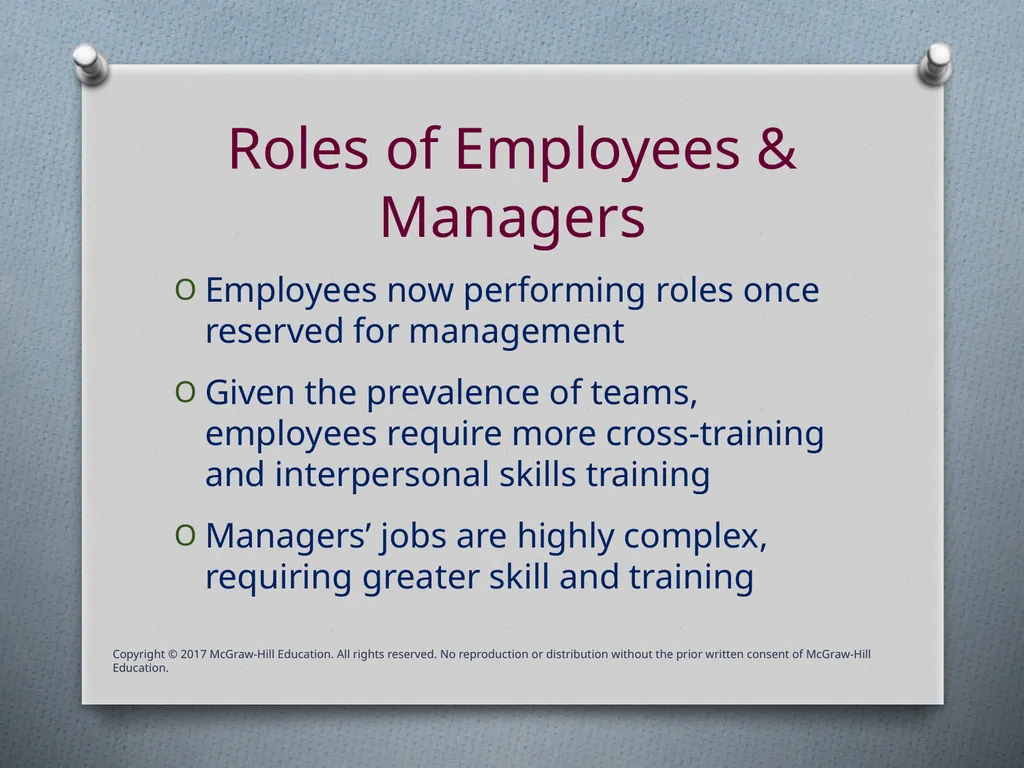 Roles of Employees & Managers

O Employees now performing roles once reserved for management

O Given the prevalence of teams, employees require more cross-training and interpersonal skills training

O Managers’ jobs are highly complex, requiring greater skill and training

Copyright © 2017 McGraw-Hill Education. All rights reserved. No reproduction or distribution without the prior written consent of McGraw-Hill Education.